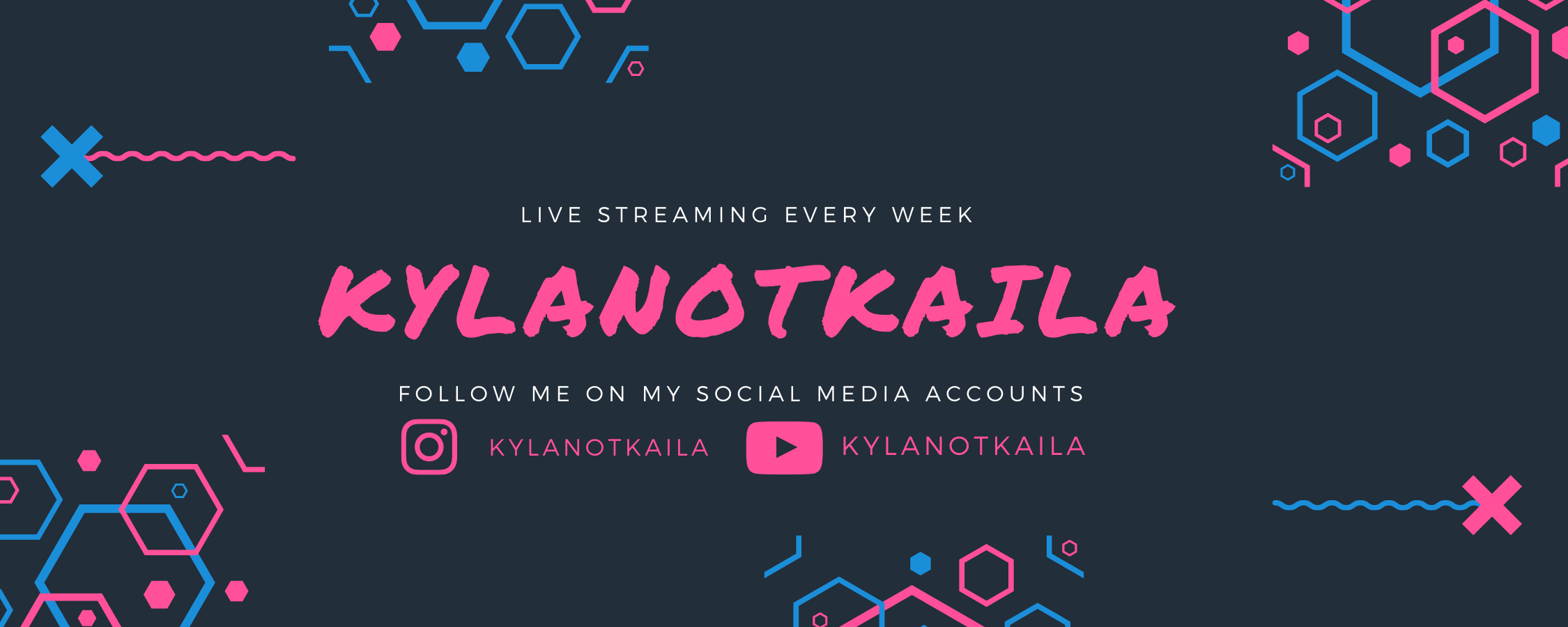 LIVE STREAMING EVERY WEEK

KYLANOTKAILA

FOLLOW ME ON MY SOCIAL MEDIA ACCOUNTS

KYLANOTKAILA KYLANOTKAILA